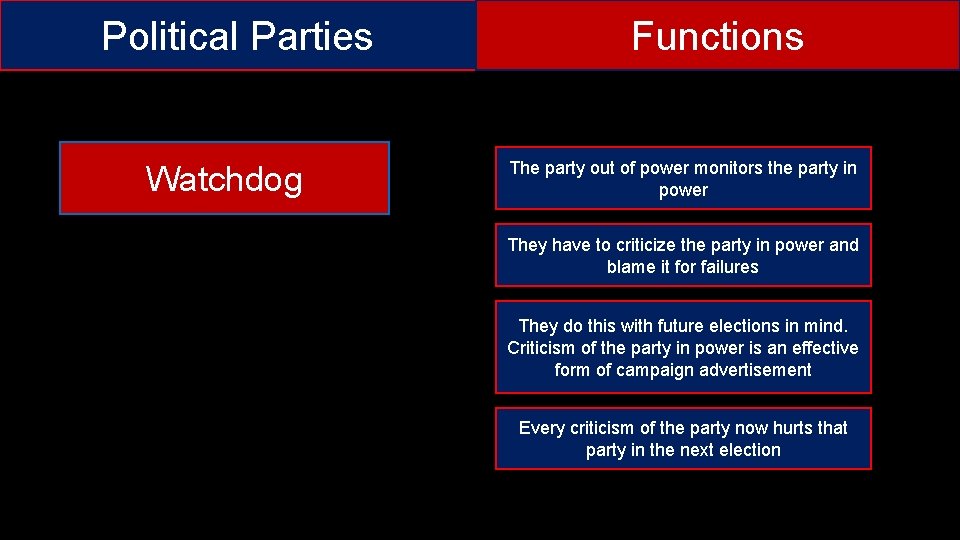 Political Parties

Functions

Watchdog

The party out of power monitors the party in power

They have to criticize the party in power and blame it for failures

They do this with future elections in mind. Criticism of the party in power is an effective form of campaign advertisement

Every criticism of the party now hurts that party in the next election